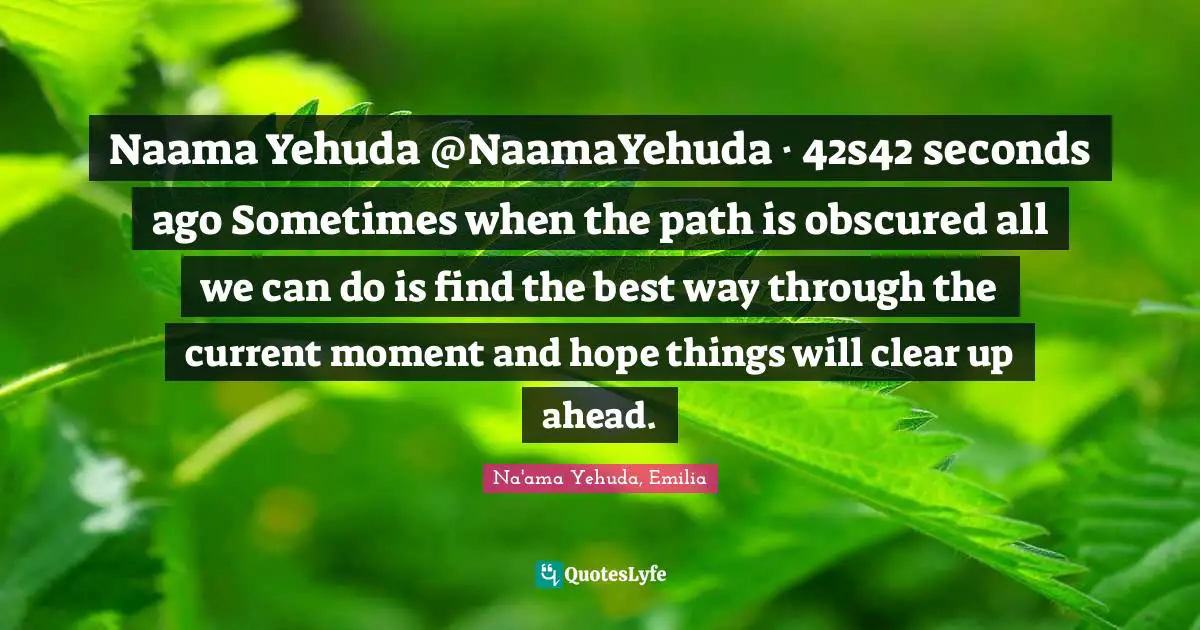 Naama Yehuda @NaamaYehuda · 42s42 seconds ago Sometimes when the path is obscured all we can do is find the best way through the current moment and hope things will clear up ahead.

Na'ama Yehuda, Emilia

QuotesLyfe